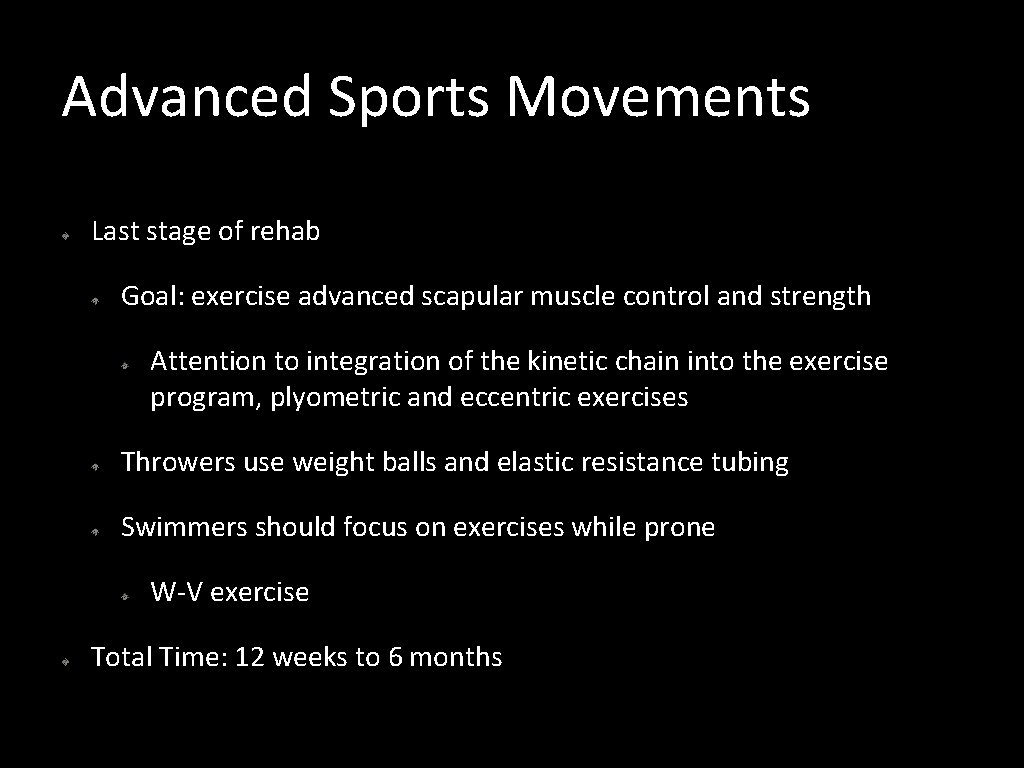 Advanced Sports Movements

Last stage of rehab

Goal: exercise advanced scapular muscle control and strength

Attention to integration of the kinetic chain into the exercise program, plyometric and eccentric exercises

Throwers use weight balls and elastic resistance tubing

Swimmers should focus on exercises while prone

W-V exercise

Total Time: 12 weeks to 6 months